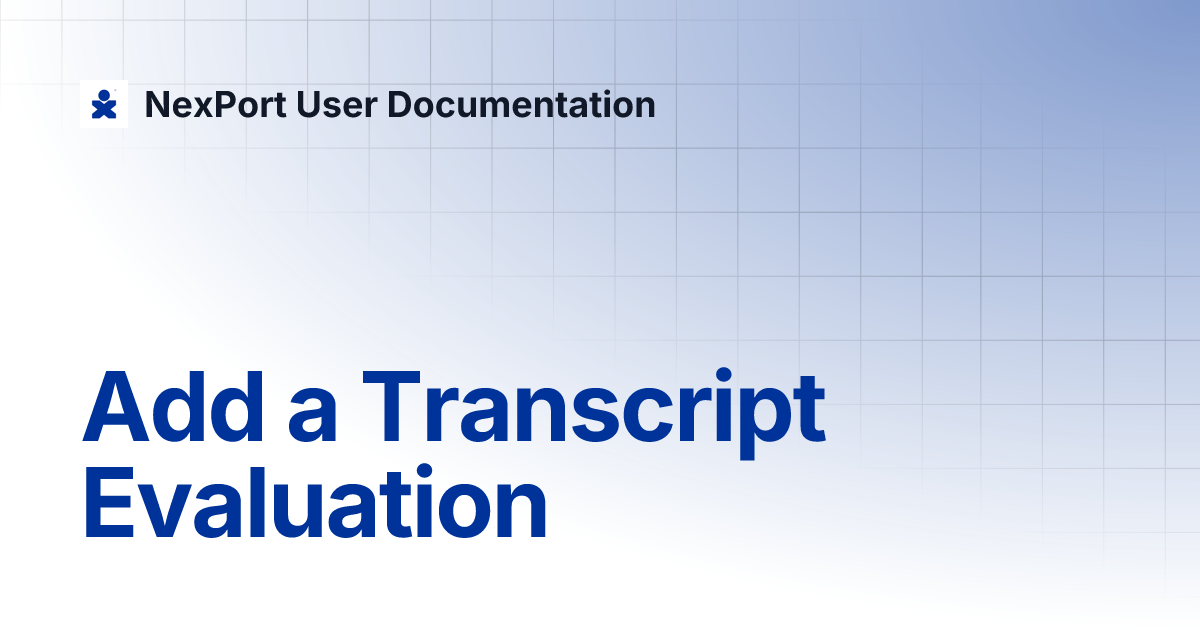 NexPort User Documentation

Add a Transcript Evaluation